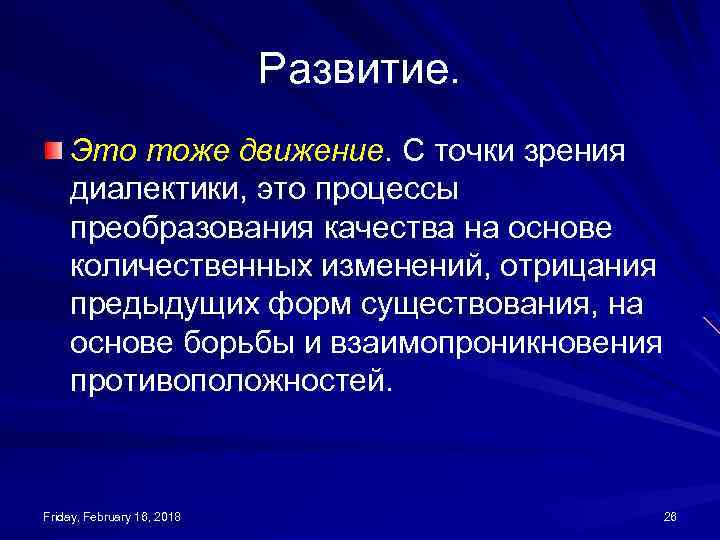 Развитие.

Это тоже движение. С точки зрения диалектики, это процессы преобразования качества на основе количественных изменений, отрицания предыдущих форм существования, на основе борьбы и взаимопроникновения противоположностей.

Friday, February 16, 2018

26